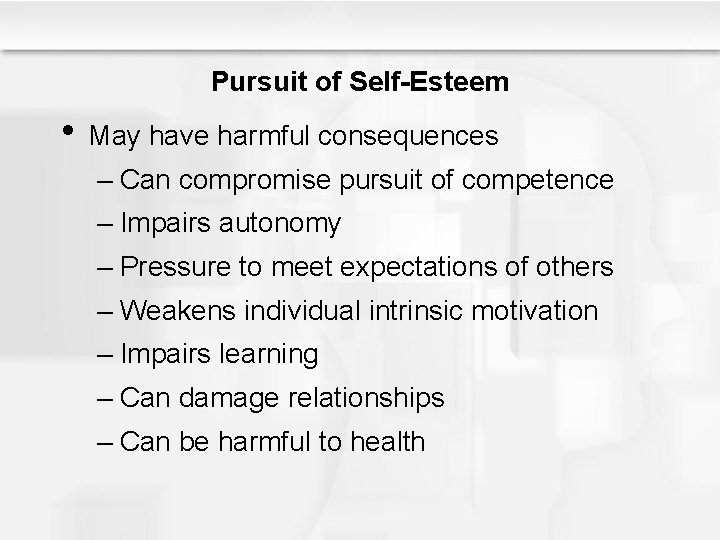 Pursuit of Self-Esteem

• May have harmful consequences
– Can compromise pursuit of competence
– Impairs autonomy
– Pressure to meet expectations of others
– Weakens individual intrinsic motivation
– Impairs learning
– Can damage relationships
– Can be harmful to health